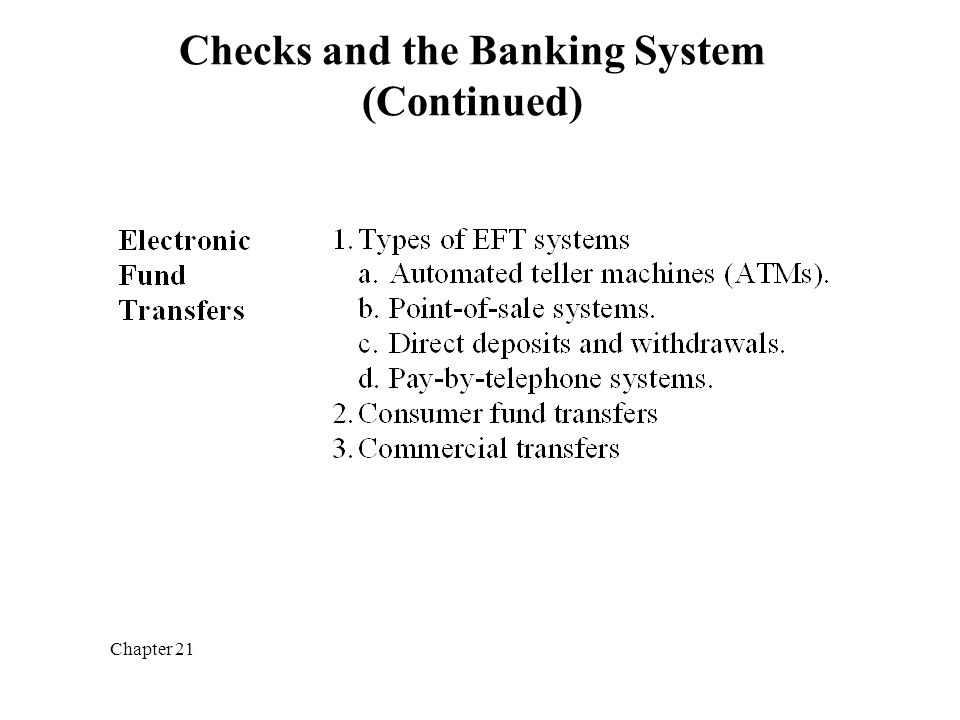 Checks and the Banking System (Continued)

Electronic Fund Transfers

1. Types of EFT systems
a. Automated teller machines (ATMs).
b. Point-of-sale systems.
c. Direct deposits and withdrawals.
d. Pay-by-telephone systems.
2. Consumer fund transfers
3. Commercial transfers

Chapter 21